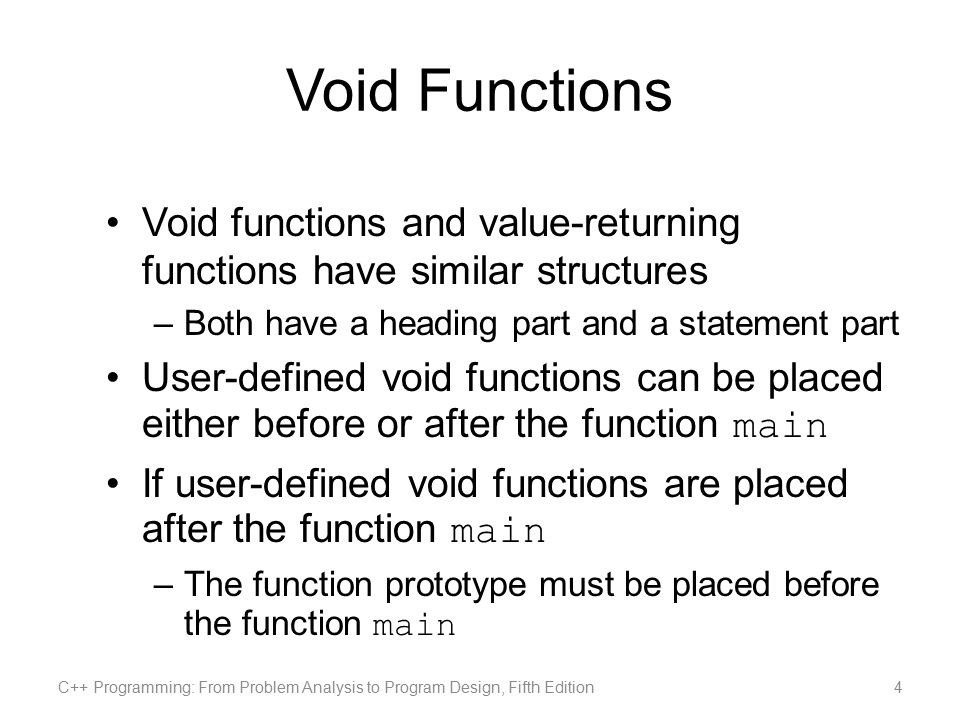 Void Functions

• Void functions and value-returning functions have similar structures
– Both have a heading part and a statement part
• User-defined void functions can be placed either before or after the function main
• If user-defined void functions are placed after the function main
– The function prototype must be placed before the function main

C++ Programming: From Problem Analysis to Program Design, Fifth Edition

4